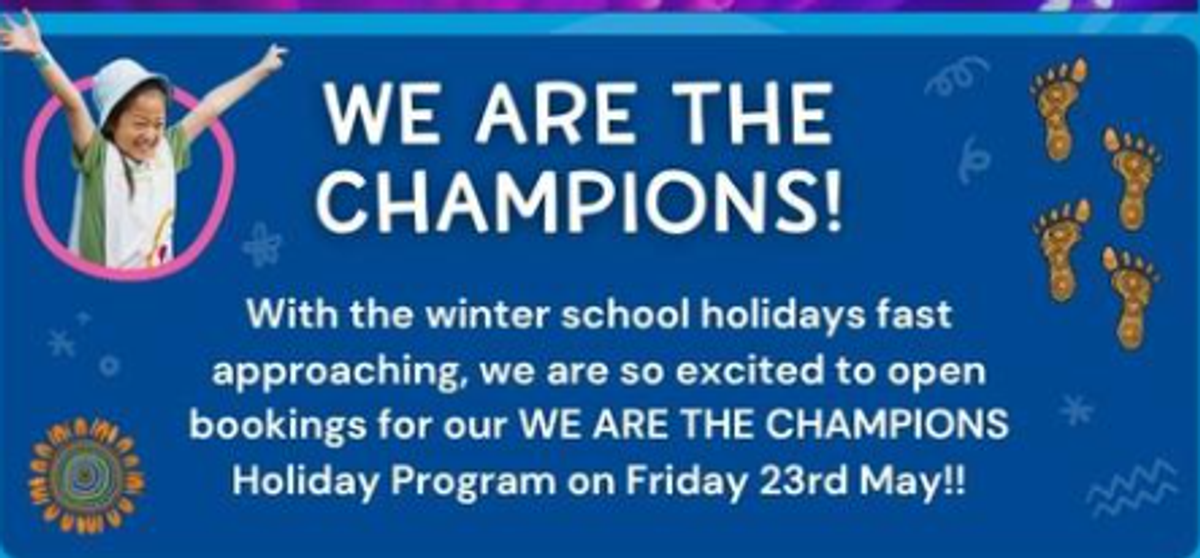 WE ARE THE CHAMPIONS!

With the winter school holidays fast approaching, we are so excited to open bookings for our WE ARE THE CHAMPIONS Holiday Program on Friday 23rd May!!